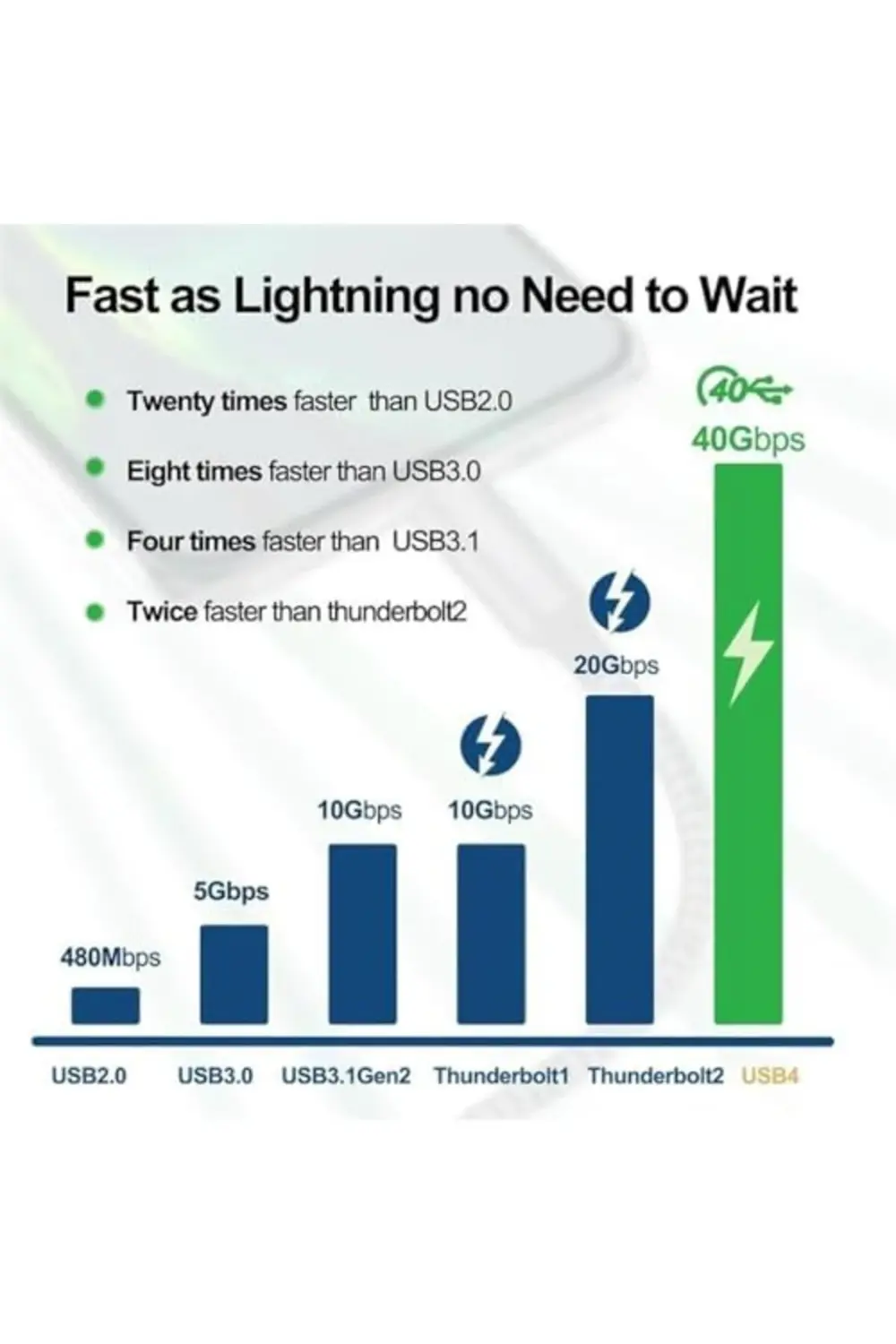 Fast as Lightning no Need to Wait

Twenty times faster than USB2.0

Eight times faster than USB3.0

Four times faster than USB3.1

Twice faster than thunderbolt2

40

40Gbps

20Gbps

10Gbps

10Gbps

5Gbps

480Mbps

USB2.0 USB3.0 USB3.1Gen2 Thunderbolt1 Thunderbolt2 USB4